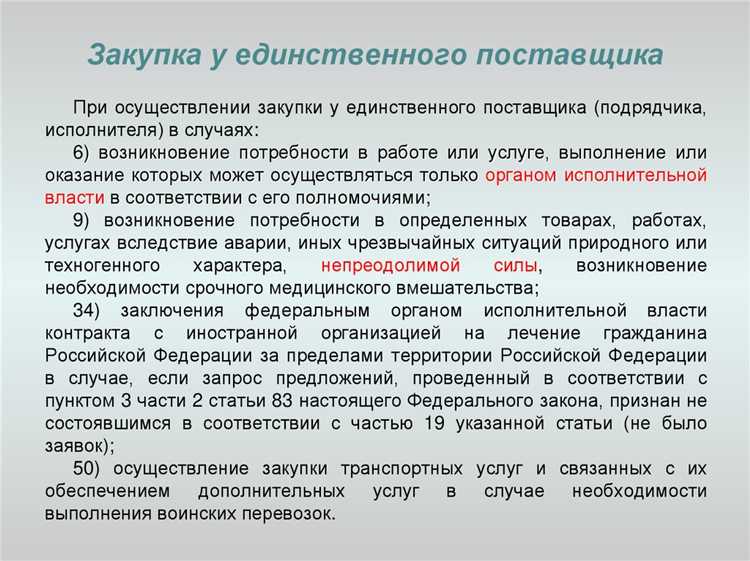 Закупка у единственного поставщика

При осуществлении закупки у единственного поставщика (подрядчика, исполнителя) в случаях:

6) возникновение потребности в работе или услуге, выполнение или оказание которых может осуществляться только органом исполнительной власти в соответствии с его полномочиями;

9) возникновение потребности в определенных товарах, работах, услугах вследствие аварии, иных чрезвычайных ситуаций природного или техногенного характера, непреодолимой силы, возникновение необходимости срочного медицинского вмешательства;

34) заключения федеральным органом исполнительной власти контракта с иностранной организацией на лечение гражданина Российской Федерации за пределами территории Российской Федерации в случае, если запрос предложений, проведенный в соответствии с пунктом 3 части 2 статьи 83 настоящего Федерального закона, признан не состоявшимся в соответствии с частью 19 указанной статьи (не было заявок);

50) осуществление закупки транспортных услуг и связанных с их обеспечением дополнительных услуг в случае необходимости выполнения воинских перевозок.